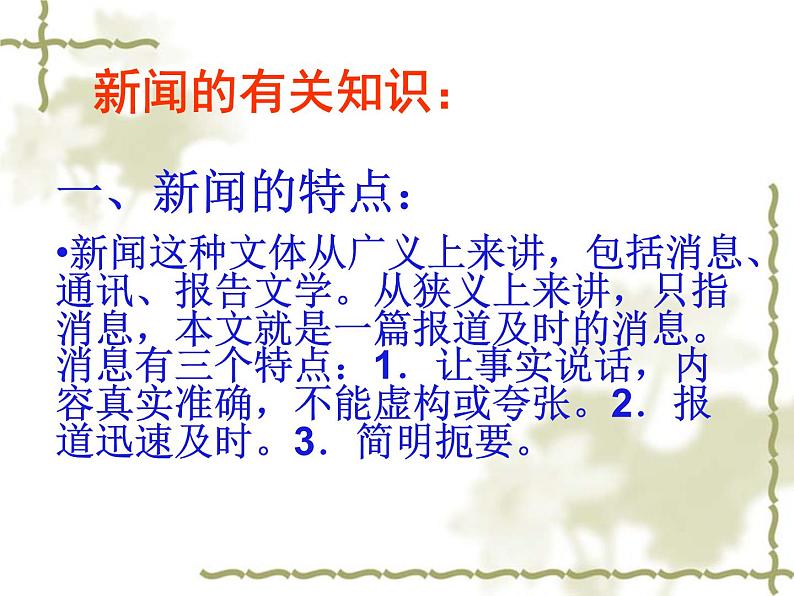 新闻的有关知识：

一、新闻的特点：

•新闻这种文体从广义上来讲，包括消息、通讯、报告文学。从狭义上来讲，只指消息，本文就是一篇报道及时的消息。消息有三个特点：1．让事实说话，内容真实准确，不能虚构或夸张。2．报道迅速及时。3．简明扼要。